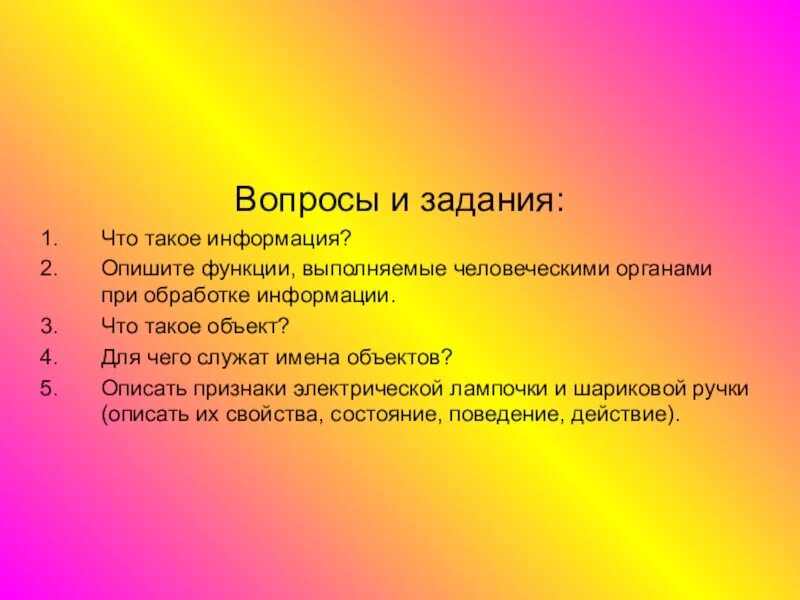 Вопросы и задания:

1. Что такое информация?
2. Опишите функции, выполняемые человеческими органами при обработке информации.
3. Что такое объект?
4. Для чего служат имена объектов?
5. Описать признаки электрической лампочки и шариковой ручки (описать их свойства, состояние, поведение, действие).